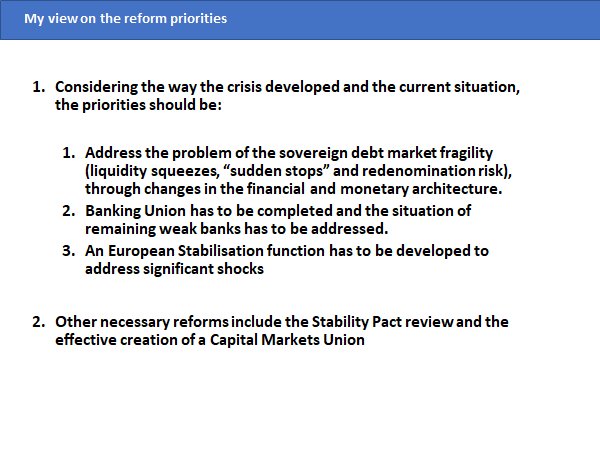 My view on the reform priorities

1. Considering the way the crisis developed and the current situation, the priorities should be:

1. Address the problem of the sovereign debt market fragility (liquidity squeezes, “sudden stops” and redenomination risk), through changes in the financial and monetary architecture.
2. Banking Union has to be completed and the situation of remaining weak banks has to be addressed.
3. An European Stabilisation function has to be developed to address significant shocks

2. Other necessary reforms include the Stability Pact review and the effective creation of a Capital Markets Union